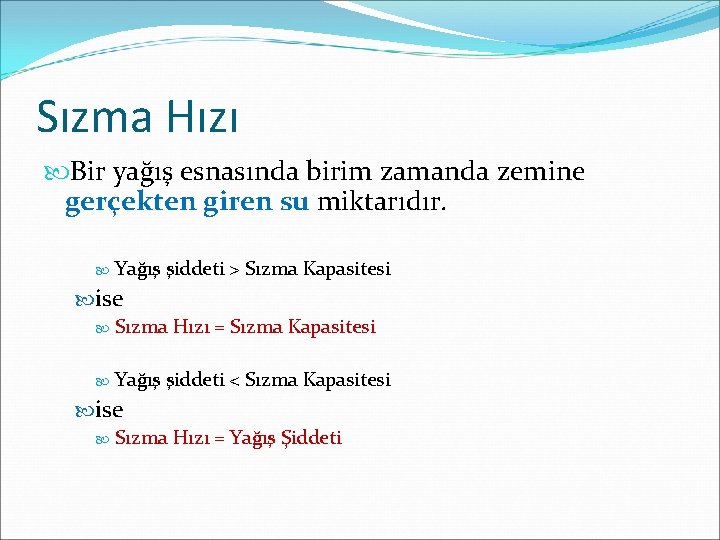 Sızma Hızı

Bir yağış esnasında birim zamanda zemine gerçekten giren su miktarıdır.

Yağış şiddeti > Sızma Kapasitesi

ise

Sızma Hızı = Sızma Kapasitesi

Yağış şiddeti < Sızma Kapasitesi

ise

Sızma Hızı = Yağış Şiddeti